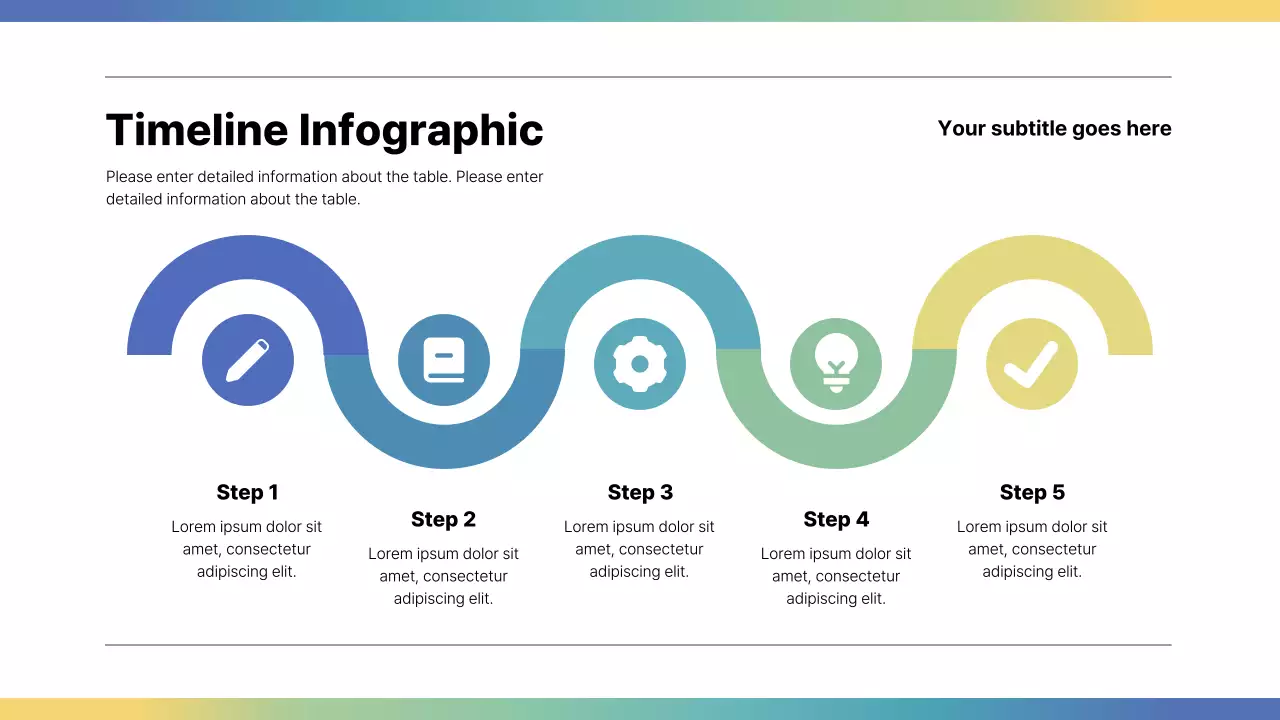 Timeline Infographic

Your subtitle goes here

Please enter detailed information about the table. Please enter detailed information about the table.

Step 1
Lorem ipsum dolor sit amet, consectetur adipiscing elit.

Step 2
Lorem ipsum dolor sit amet, consectetur adipiscing elit.

Step 3
Lorem ipsum dolor sit amet, consectetur adipiscing elit.

Step 4
Lorem ipsum dolor sit amet, consectetur adipiscing elit.

Step 5
Lorem ipsum dolor sit amet, consectetur adipiscing elit.